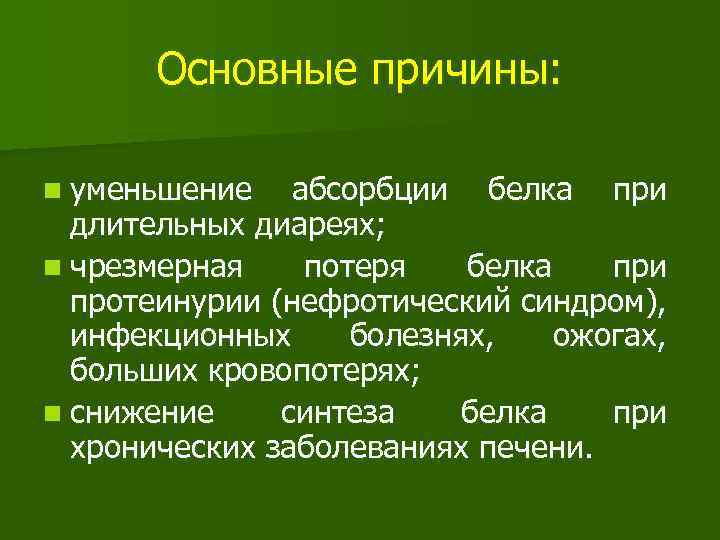 Основные причины:

уменьшение абсорбции белка при длительных диареях;

чрезмерная потеря белка при протеинурии (нефротический синдром), инфекционных болезнях, ожогах, больших кровопотерях;

снижение синтеза белка при хронических заболеваниях печени.